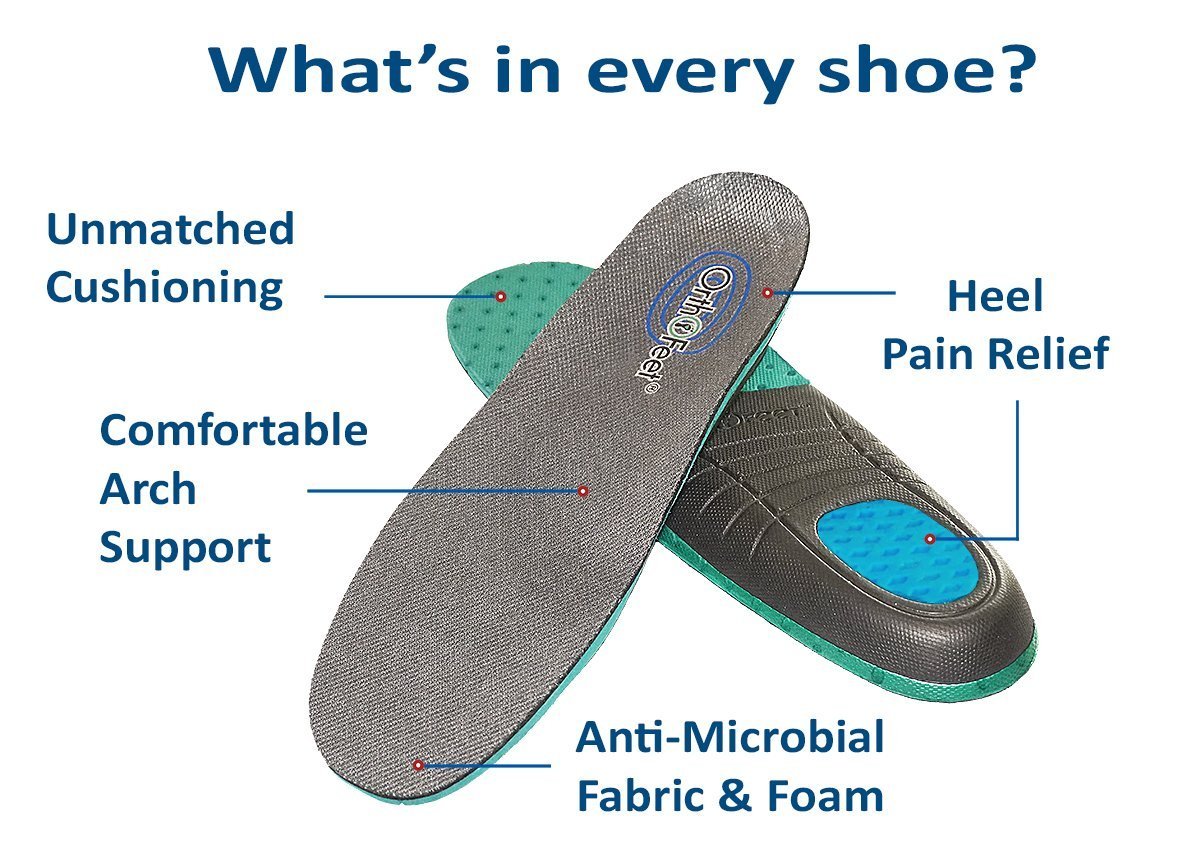 What's in every shoe?

Unmatched Cushioning

OrthoFeet®

Heel Pain Relief

Comfortable Arch Support

Anti-Microbial Fabric & Foam